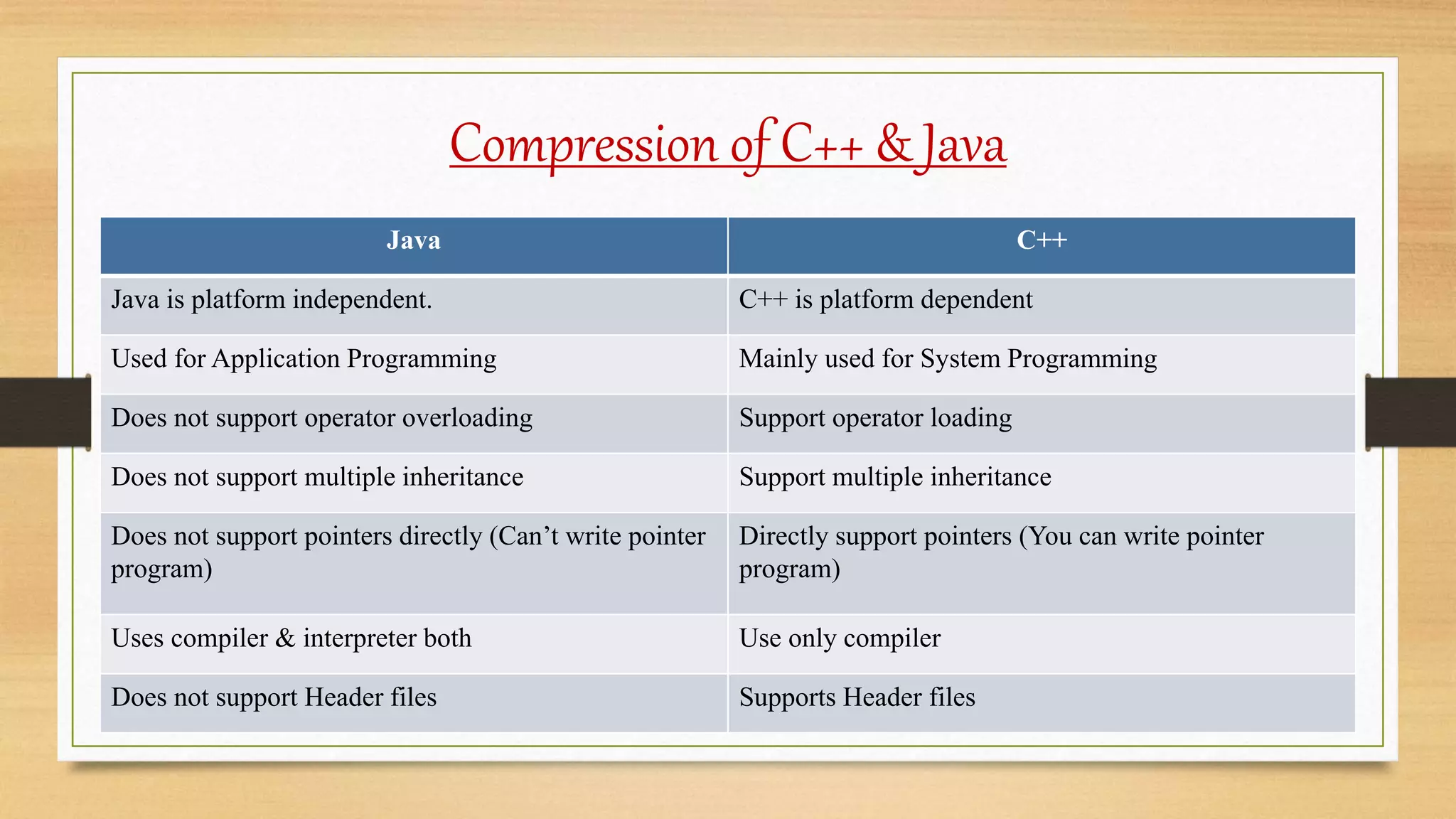 Compression of C++ & Java

| Java | C++ |
|---|---|
| Java is platform independent. | C++ is platform dependent |
| Used for Application Programming | Mainly used for System Programming |
| Does not support operator overloading | Support operator loading |
| Does not support multiple inheritance | Support multiple inheritance |
| Does not support pointers directly (Can’t write pointer program) | Directly support pointers (You can write pointer program) |
| Uses compiler & interpreter both | Use only compiler |
| Does not support Header files | Supports Header files |